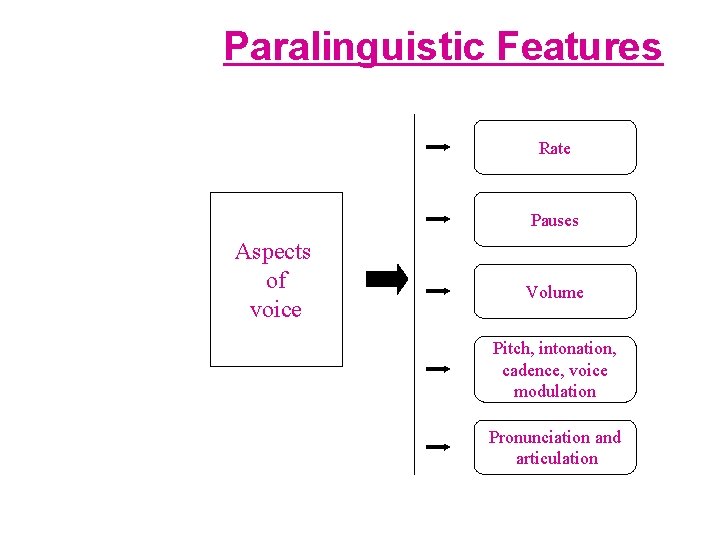 Paralinguistic Features

Aspects of voice

Rate

Pauses

Volume

Pitch, intonation, cadence, voice modulation

Pronunciation and articulation